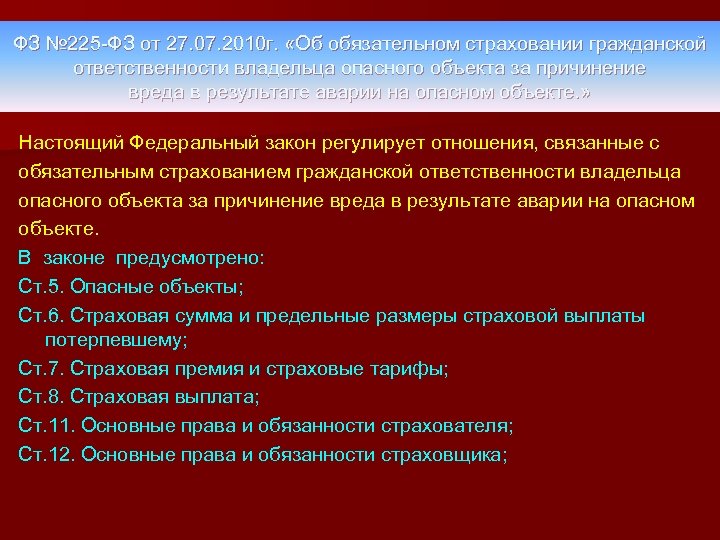 ФЗ №225-ФЗ от 27.07.2010г. «Об обязательном страховании гражданской ответственности владельца опасного объекта за причинение вреда в результате аварии на опасном объекте.»

Настоящий Федеральный закон регулирует отношения, связанные с обязательным страхованием гражданской ответственности владельца опасного объекта за причинение вреда в результате аварии на опасном объекте.

В законе предусмотрено:

Ст.5. Опасные объекты;

Ст.6. Страховая сумма и предельные размеры страховой выплаты потерпевшему;

Ст.7. Страховая премия и страховые тарифы;

Ст.8. Страховая выплата;

Ст.11. Основные права и обязанности страхователя;

Ст.12. Основные права и обязанности страховщика;